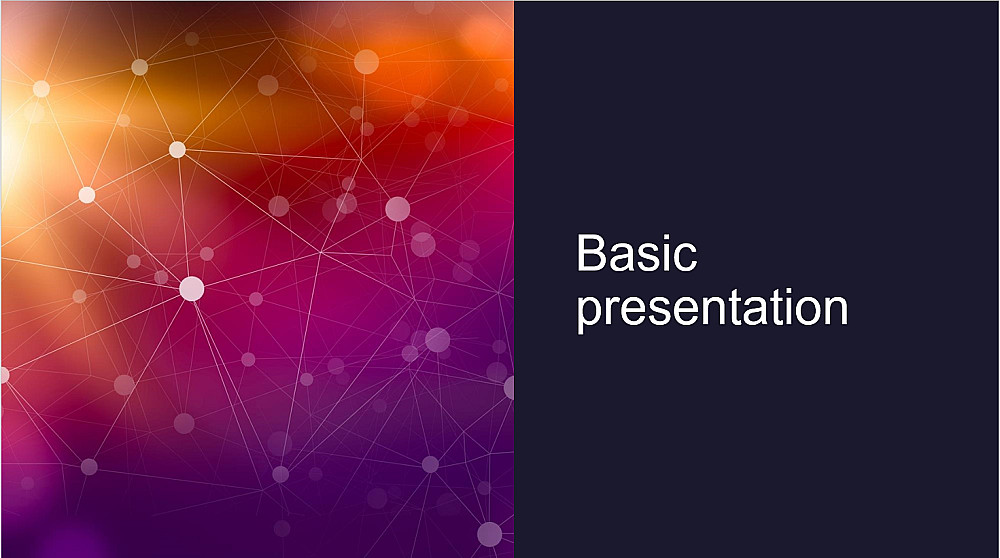 Basic presentation